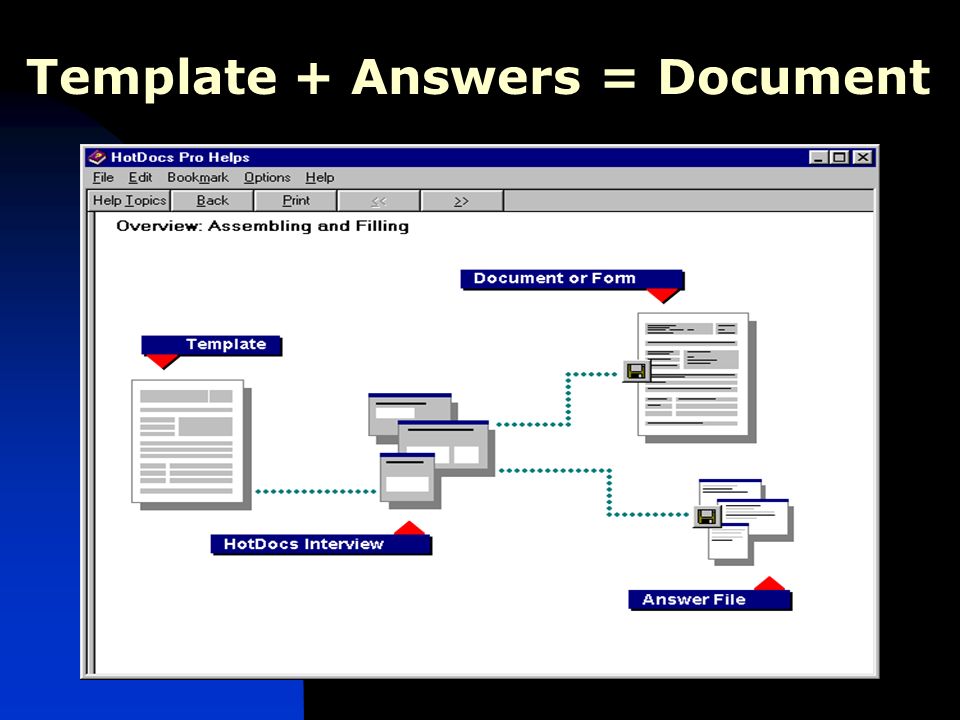 Template + Answers = Document

HotDocs Pro Helps

File Edit Bookmark Options Help

Help Topics Back Print << >>

Overview: Assembling and Filling

Document or Form

Template

HotDocs Interview

Answer File